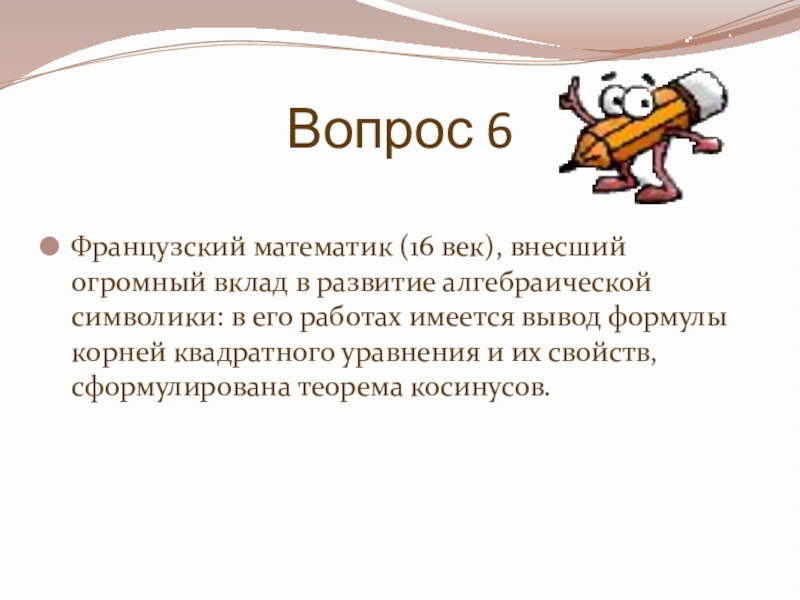 Вопрос 6

Французский математик (16 век), внесший огромный вклад в развитие алгебраической символики: в его работах имеется вывод формулы корней квадратного уравнения и их свойств, сформулирована теорема косинусов.